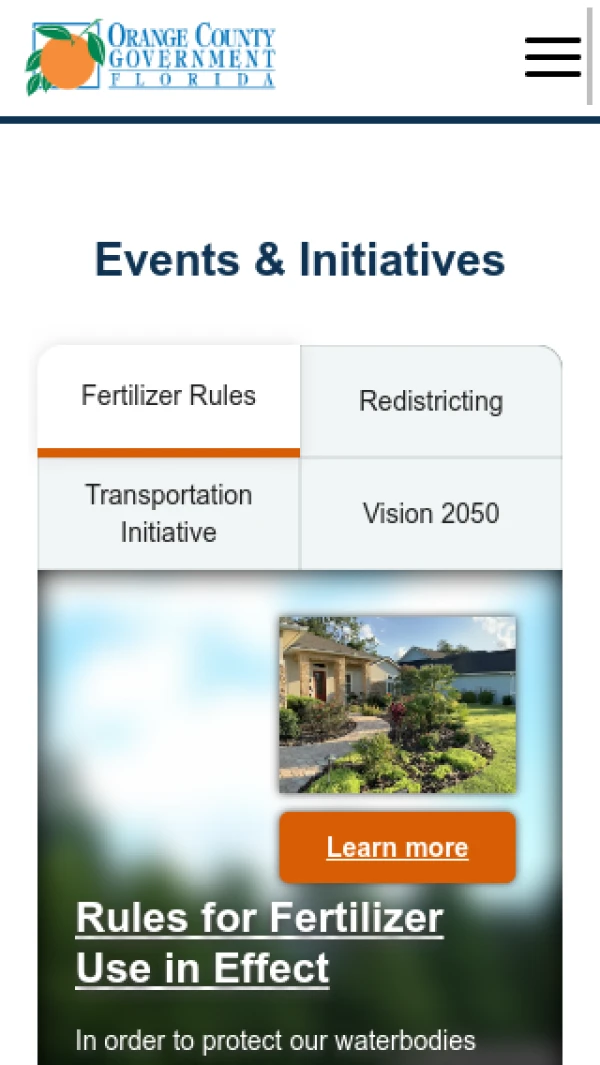 ORANGE COUNTY GOVERNMENT FLORIDA

Events & Initiatives

Fertilizer Rules

Redistricting

Transportation Initiative

Vision 2050

Learn more

Rules for Fertilizer Use in Effect

In order to protect our waterbodies